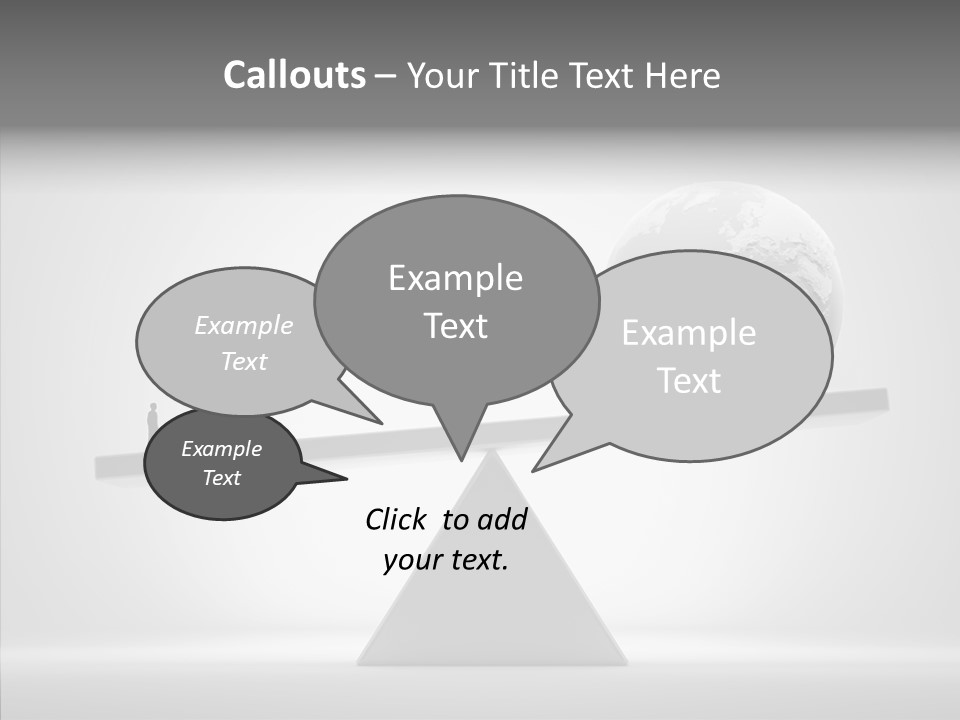 Callouts – Your Title Text Here

Example Text

Example Text

Example Text

Example Text

Click to add your text.